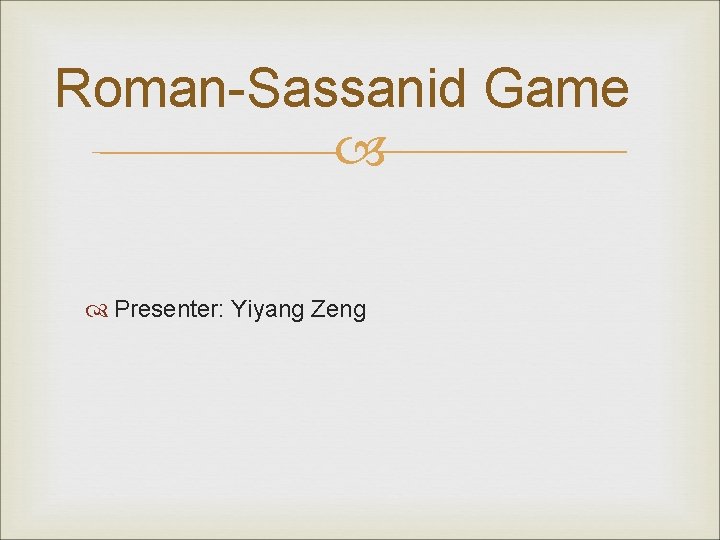 Roman-Sassanid Game

Presenter: Yiyang Zeng